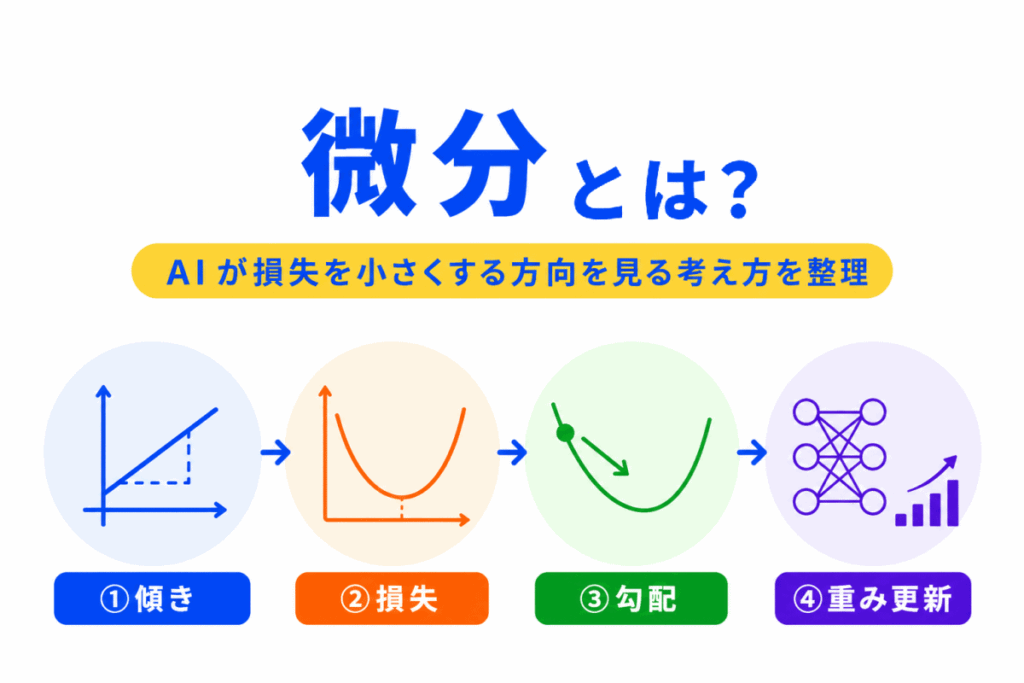 微分とは?

AIが損失を小さくする方向を見る考え方を整理

①傾き

②損失

③勾配

④重み更新